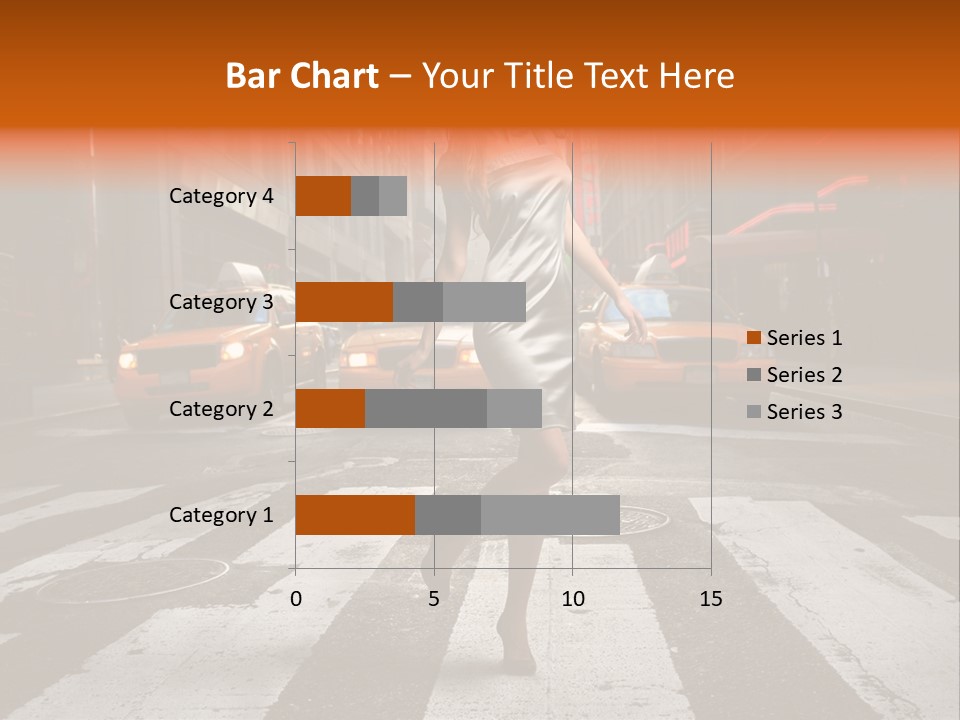 Bar Chart – Your Title Text Here

Category 4
Category 3
Category 2
Category 1

0
5
10
15

Series 1
Series 2
Series 3